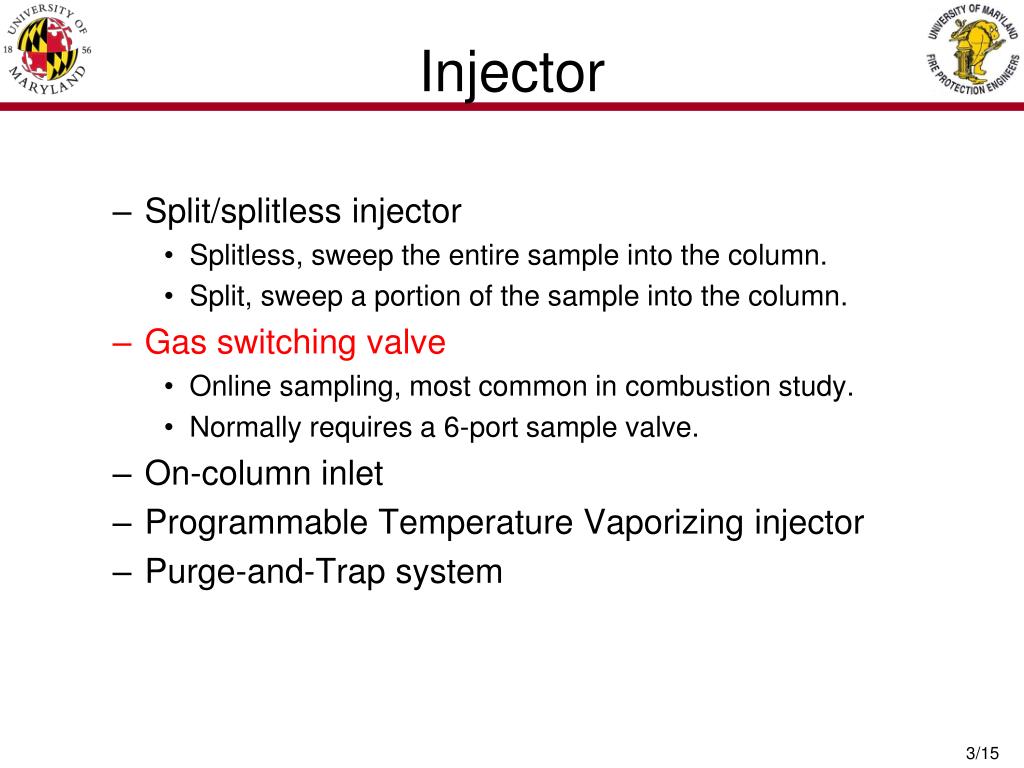 UNIVERSITY OF MARYLAND 18 56

Injector

UNIVERSITY OF MARYLAND FIRE PROTECTION ENGINEERS

– Split/splitless injector
• Splitless, sweep the entire sample into the column.
• Split, sweep a portion of the sample into the column.
– Gas switching valve
• Online sampling, most common in combustion study.
• Normally requires a 6-port sample valve.
– On-column inlet
– Programmable Temperature Vaporizing injector
– Purge-and-Trap system

3/15